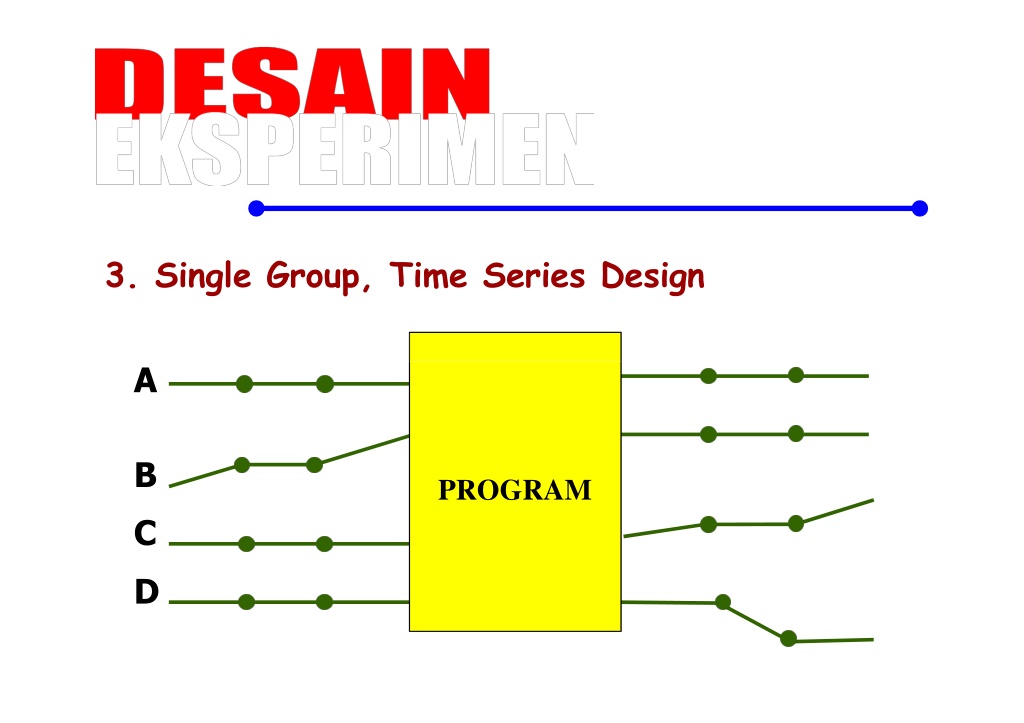 DESAIN
EKSPERIMEN

3. Single Group, Time Series Design

A
B
C
D

PROGRAM